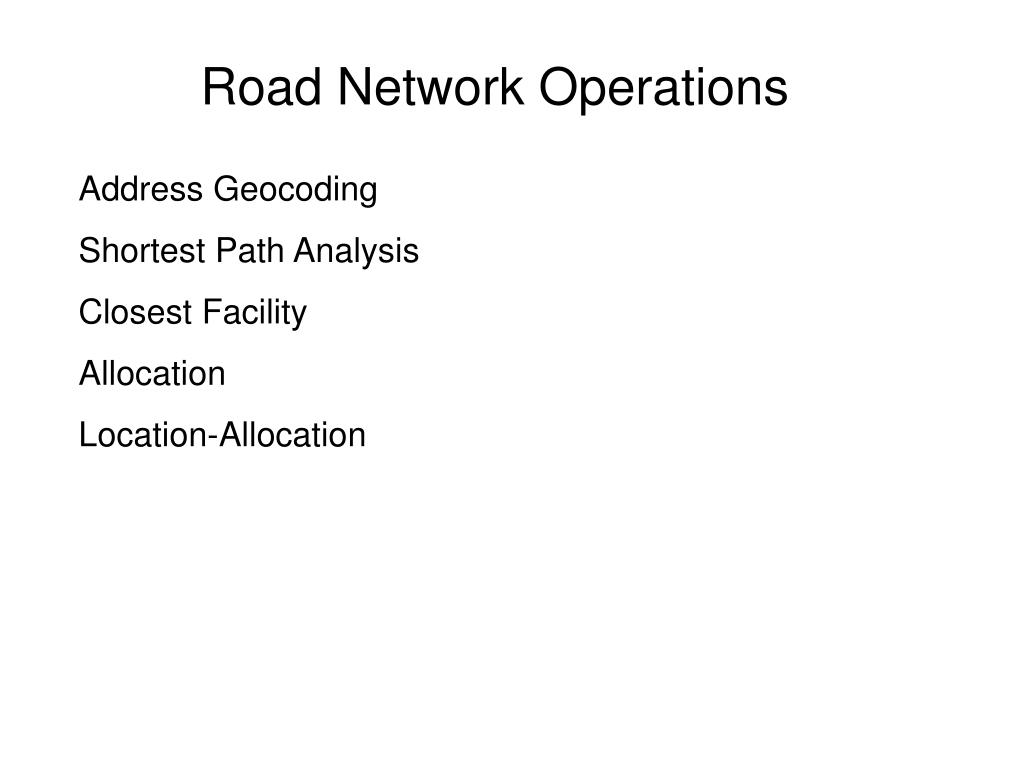 Road Network Operations

Address Geocoding

Shortest Path Analysis

Closest Facility

Allocation

Location-Allocation